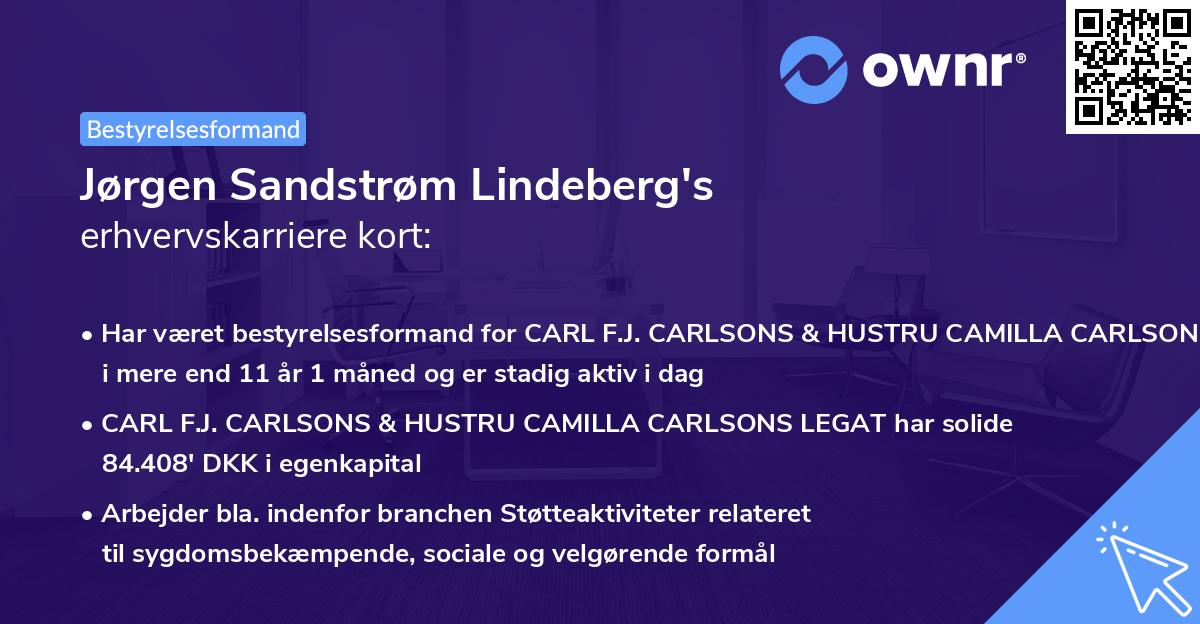 ownr®

Bestyrelsesformand

Jørgen Sandstrøm Lindeberg's erhvervskarriere kort:

• Har været bestyrelsesformand for CARL F.J. CARLSONS & HUSTRU CAMILLA CARLSON i mere end 11 år 1 måned og er stadig aktiv i dag

• CARL F.J. CARLSONS & HUSTRU CAMILLA CARLSONS LEGAT har solide 84.408' DKK i egenkapital

• Arbejder bla. indenfor branchen Støtteaktiviteter relateret til sygdomsbekæmpende, sociale og velgørende formål